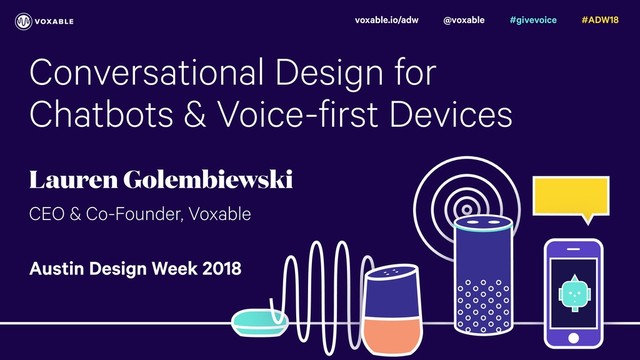 VOXABLE

voxable.io/adw @voxable #givevoice #ADW18

Conversational Design for Chatbots & Voice-first Devices

Lauren Golembiewski

CEO & Co-Founder, Voxable

Austin Design Week 2018